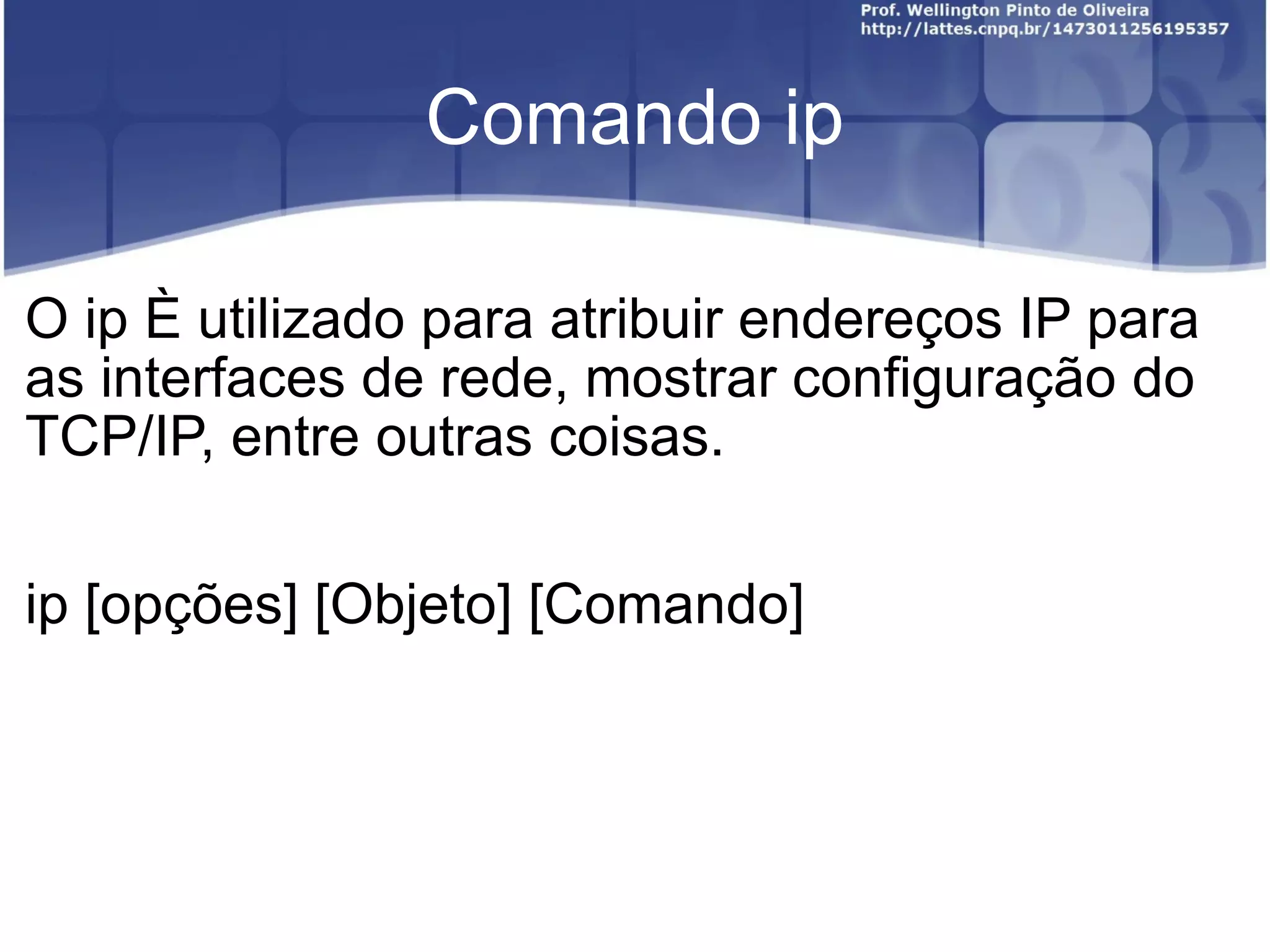 Prof. Wellington Pinto de Oliveira
http://lattes.cnpq.br/1473011256195357

Comando ip

O ip È utilizado para atribuir endereços IP para as interfaces de rede, mostrar configuração do TCP/IP, entre outras coisas.

ip [opções] [Objeto] [Comando]